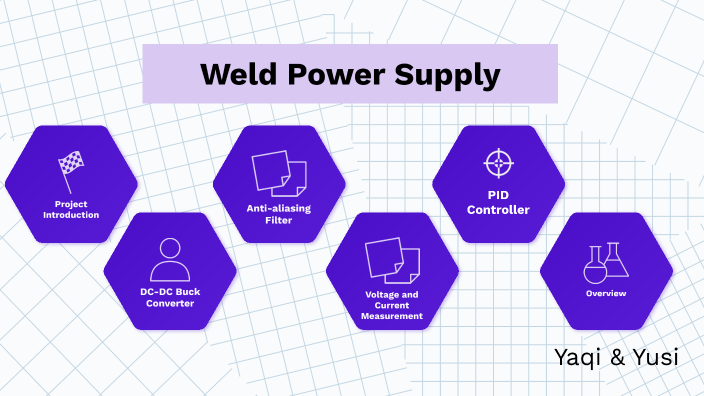 Weld Power Supply

Project Introduction

DC-DC Buck Converter

Anti-aliasing Filter

Voltage and Current Measurement

PID Controller

Overview

Yaqi & Yusi